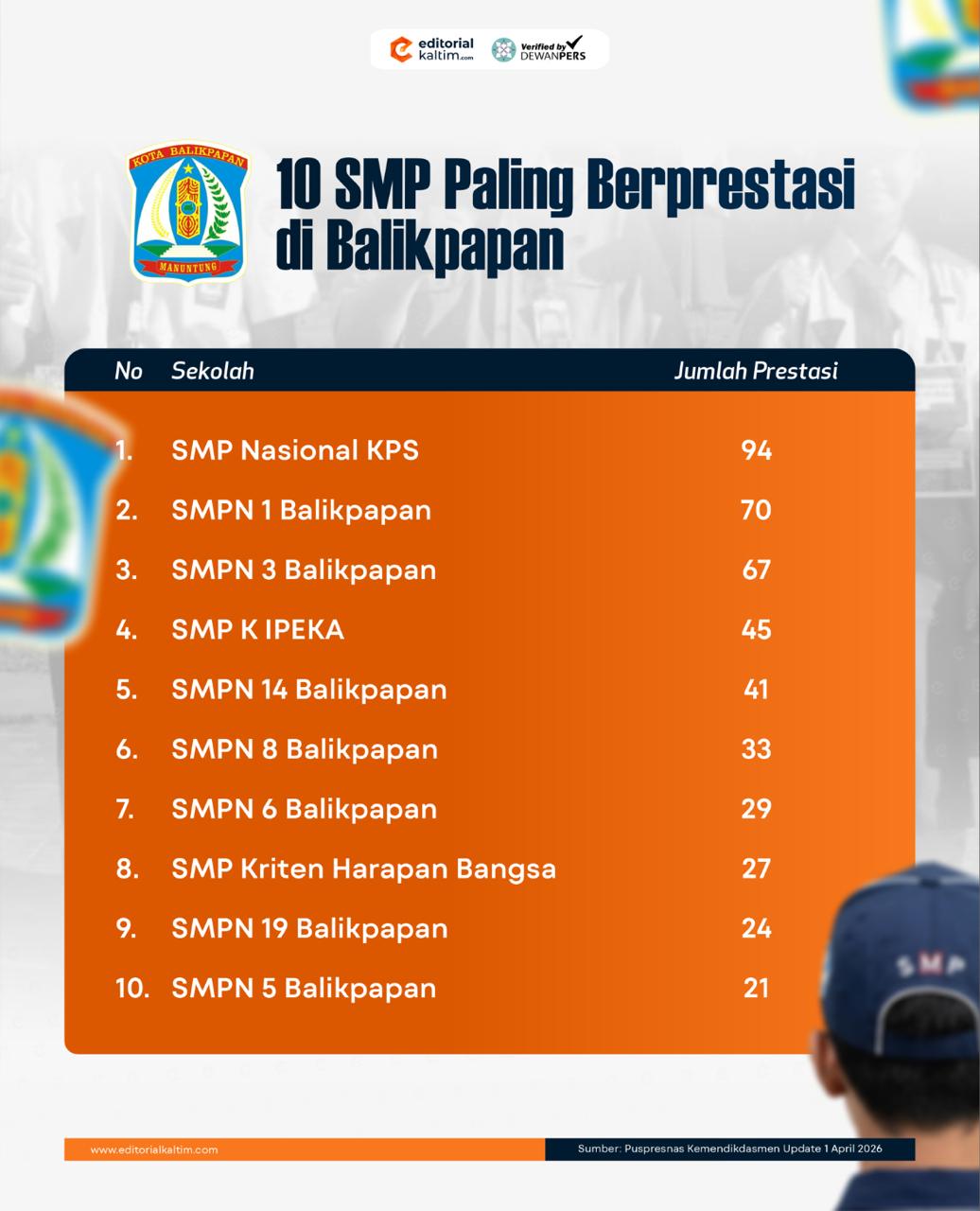 editorial kaltim.com
Verified by DEWANPERS

KOTA BALIKPAPAN
MANUNTUNG

10 SMP Paling Berprestasi di Balikpapan

| No | Sekolah | Jumlah Prestasi |
|---|---|---|
| 1. | SMP Nasional KPS | 94 |
| 2. | SMPN 1 Balikpapan | 70 |
| 3. | SMPN 3 Balikpapan | 67 |
| 4. | SMP K IPEKA | 45 |
| 5. | SMPN 14 Balikpapan | 41 |
| 6. | SMPN 8 Balikpapan | 33 |
| 7. | SMPN 6 Balikpapan | 29 |
| 8. | SMP Kriten Harapan Bangsa | 27 |
| 9. | SMPN 19 Balikpapan | 24 |
| 10. | SMPN 5 Balikpapan | 21 |

SMP

www.editorialkaltim.com
Sumber: Puspresnas Kemendikdasmen Update 1 April 2026